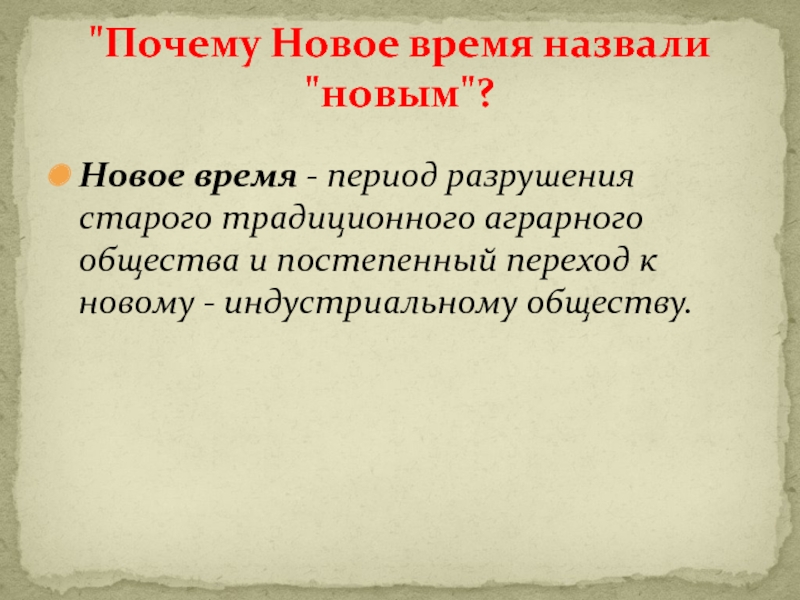 "Почему Новое время назвали "новым"?

Новое время - период разрушения старого традиционного аграрного общества и постепенный переход к новому - индустриальному обществу.